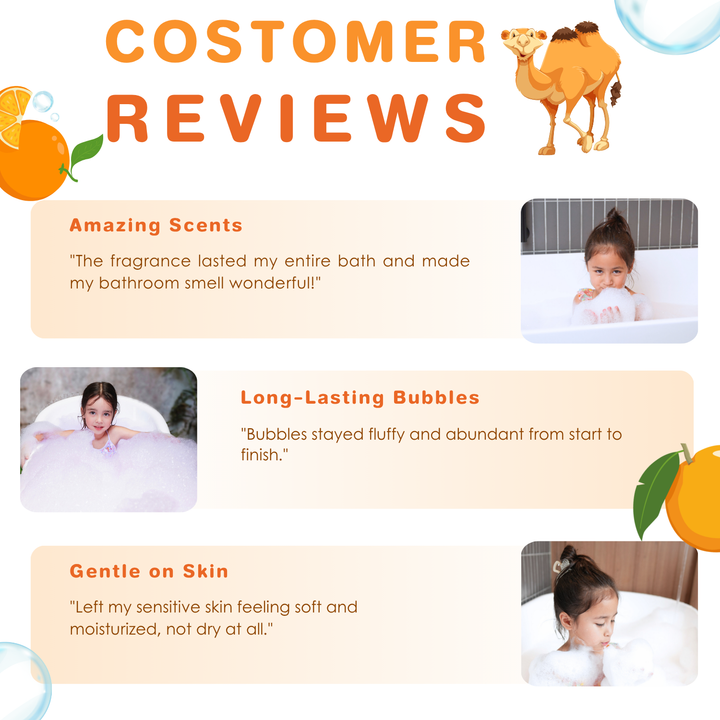 COSTOMER REVIEWS

Amazing Scents

"The fragrance lasted my entire bath and made my bathroom smell wonderful!"

Long-Lasting Bubbles

"Bubbles stayed fluffy and abundant from start to finish."

Gentle on Skin

"Left my sensitive skin feeling soft and moisturized, not dry at all."